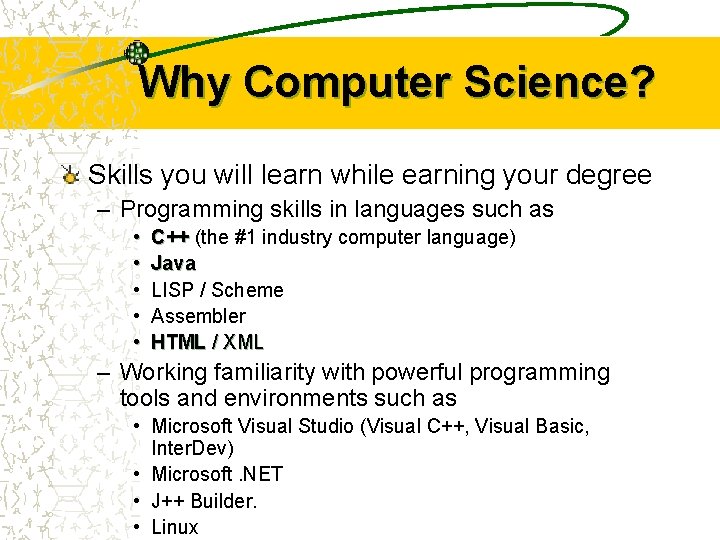 Why Computer Science?

Skills you will learn while earning your degree

– Programming skills in languages such as

• C++ (the #1 industry computer language)
• Java
• LISP / Scheme
• Assembler
• HTML / XML

– Working familiarity with powerful programming tools and environments such as

• Microsoft Visual Studio (Visual C++, Visual Basic, InterDev)
• Microsoft .NET
• J++ Builder.
• Linux